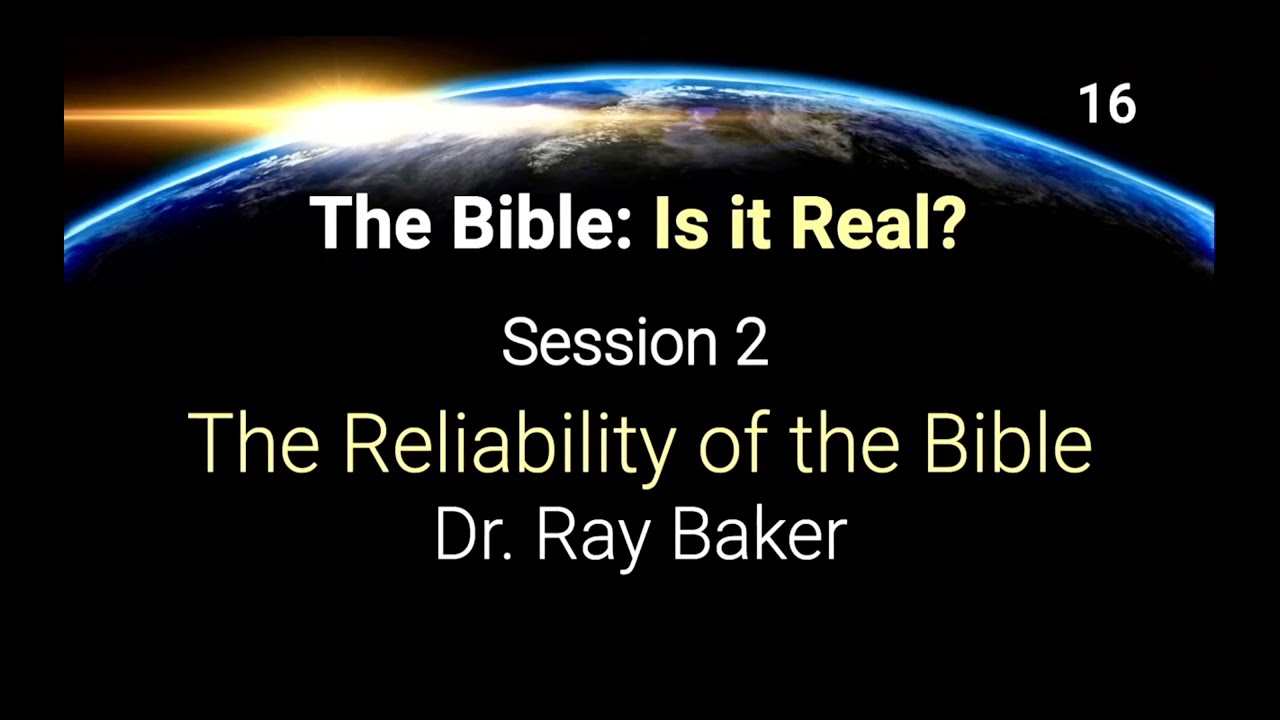 16

The Bible: Is it Real?

Session 2

The Reliability of the Bible
Dr. Ray Baker